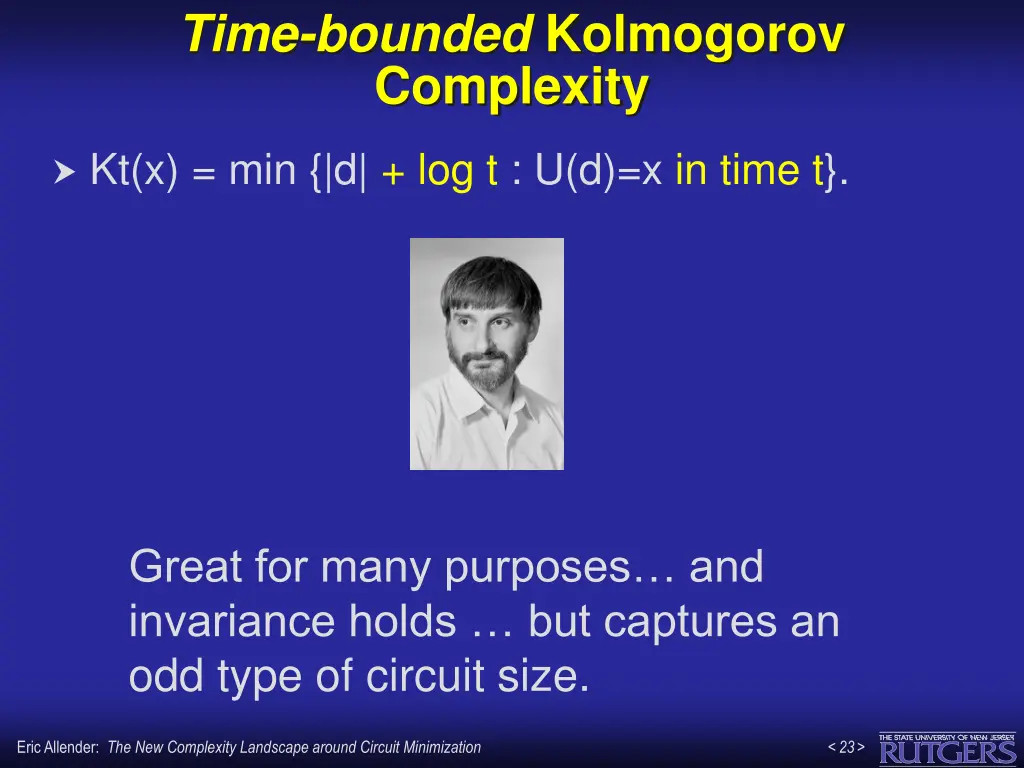 Time-bounded Kolmogorov Complexity

Kt(x) = min {|d| + log t : U(d)=x in time t}.

Great for many purposes… and invariance holds … but captures an odd type of circuit size.

Eric Allender: The New Complexity Landscape around Circuit Minimization

< 23 >

THE STATE UNIVERSITY OF NEW JERSEY
RUTGERS